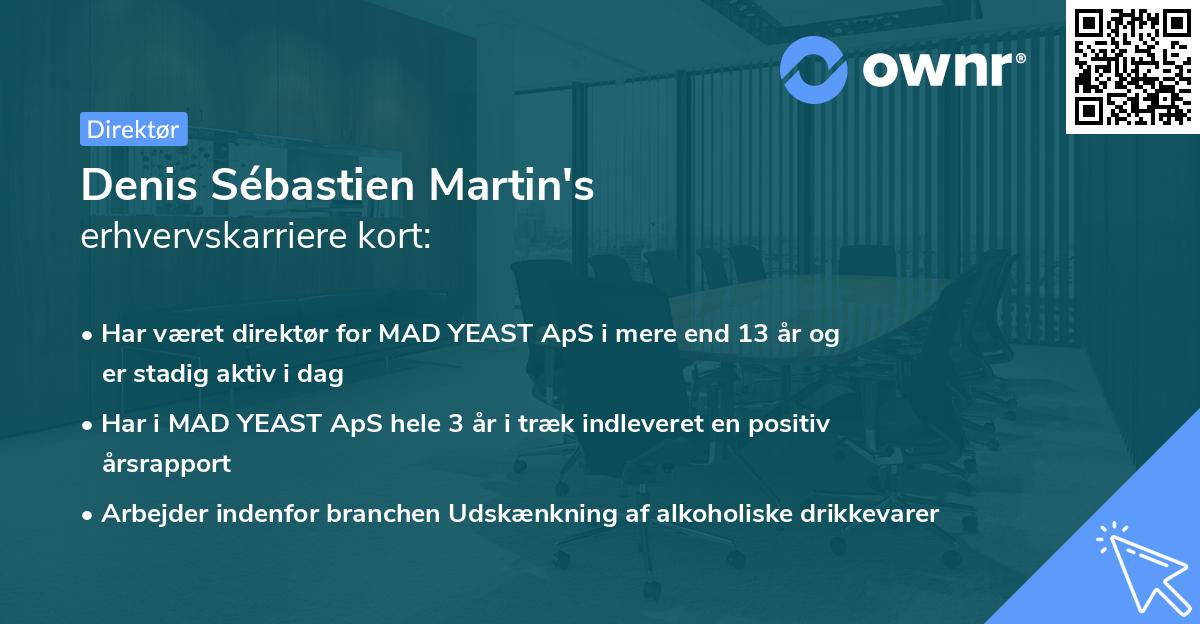 ownr®

Direktør

Denis Sébastien Martin's
erhvervskarriere kort:

• Har været direktør for MAD YEAST ApS i mere end 13 år og er stadig aktiv i dag

• Har i MAD YEAST ApS hele 3 år i træk indleveret en positiv årsrapport

• Arbejder indenfor branchen Udskænkning af alkoholiske drikkevarer